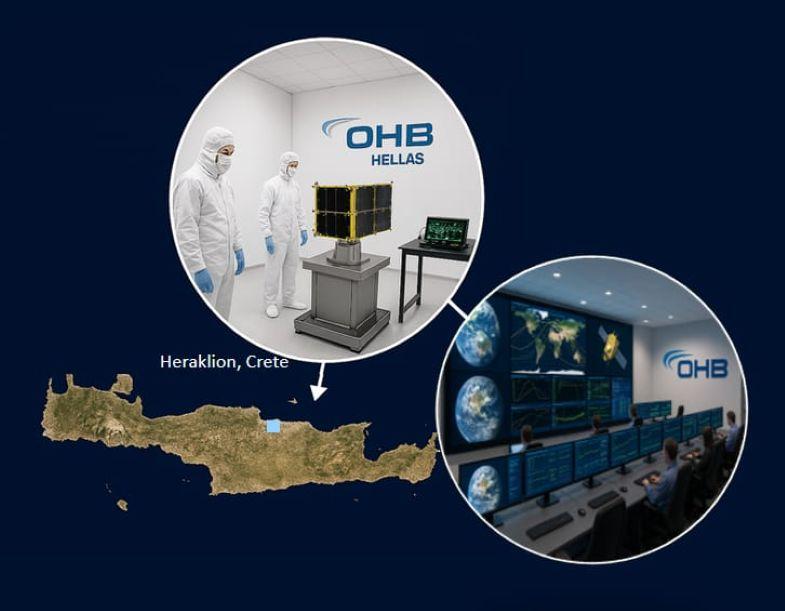 OHB
HELLAS

Heraklion, Crete

OHB